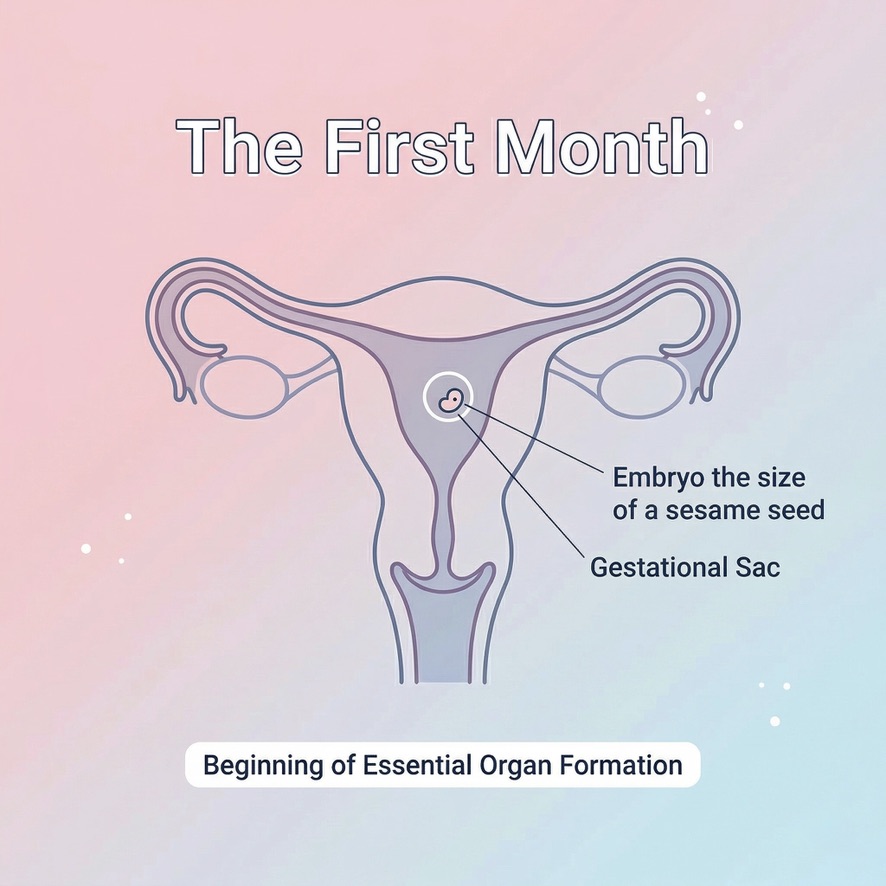 The First Month

Embryo the size of a sesame seed

Gestational Sac

Beginning of Essential Organ Formation